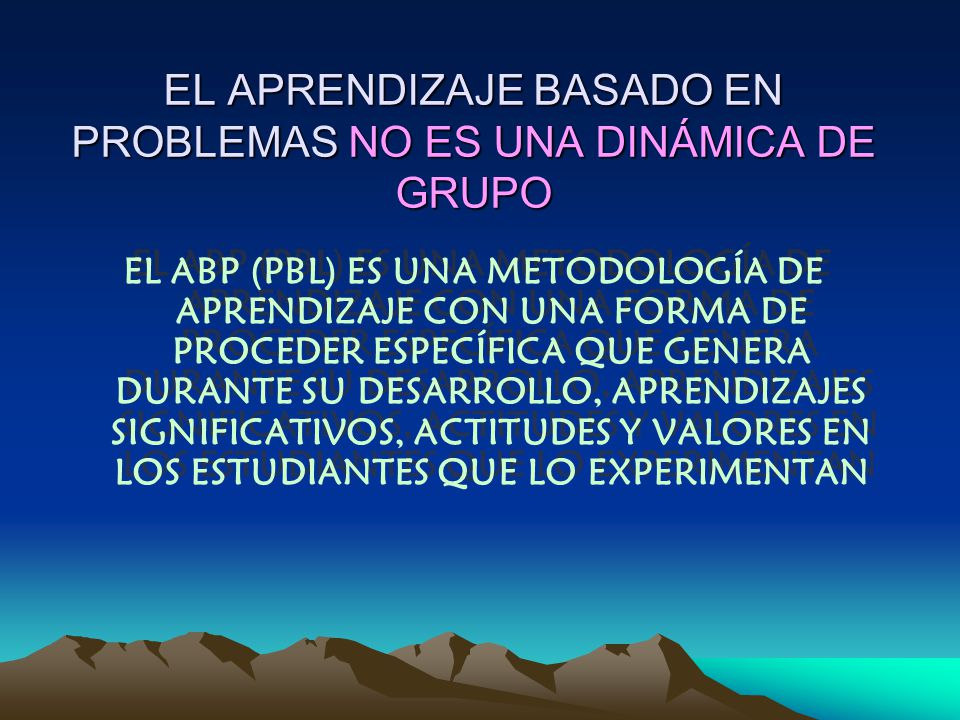 EL APRENDIZAJE BASADO EN PROBLEMAS NO ES UNA DINÁMICA DE GRUPO

EL ABP (PBL) ES UNA METODOLOGÍA DE APRENDIZAJE CON UNA FORMA DE PROCEDER ESPECÍFICA QUE GENERA DURANTE SU DESARROLLO, APRENDIZAJES SIGNIFICATIVOS, ACTITUDES Y VALORES EN LOS ESTUDIANTES QUE LO EXPERIMENTAN